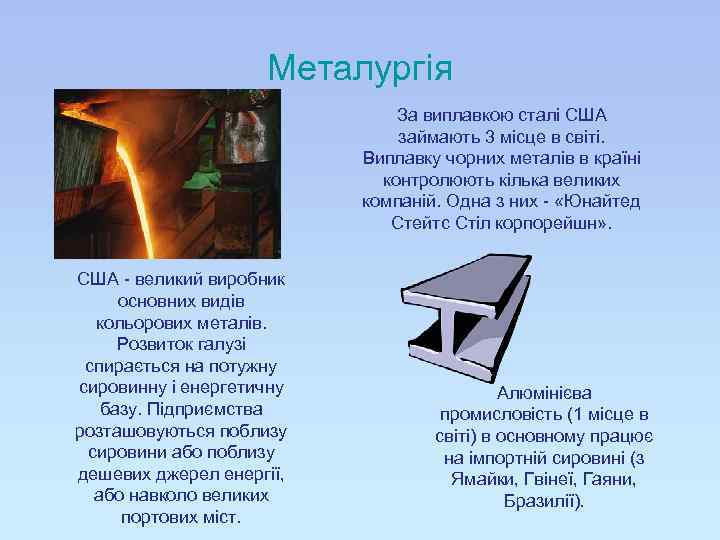 Металургія

За виплавкою сталі США займають 3 місце в світі. Виплавку чорних металів в країні контролюють кілька великих компаній. Одна з них - «Юнайтед Стейтс Стіл корпорейшн».

США - великий виробник основних видів кольорових металів. Розвиток галузі спирається на потужну сировинну і енергетичну базу. Підприємства розташовуються поблизу сировини або поблизу дешевих джерел енергії, або навколо великих портових міст.

Алюмінієва промисловість (1 місце в світі) в основному працює на імпортній сировині (з Ямайки, Гвінеї, Гаяни, Бразилії).